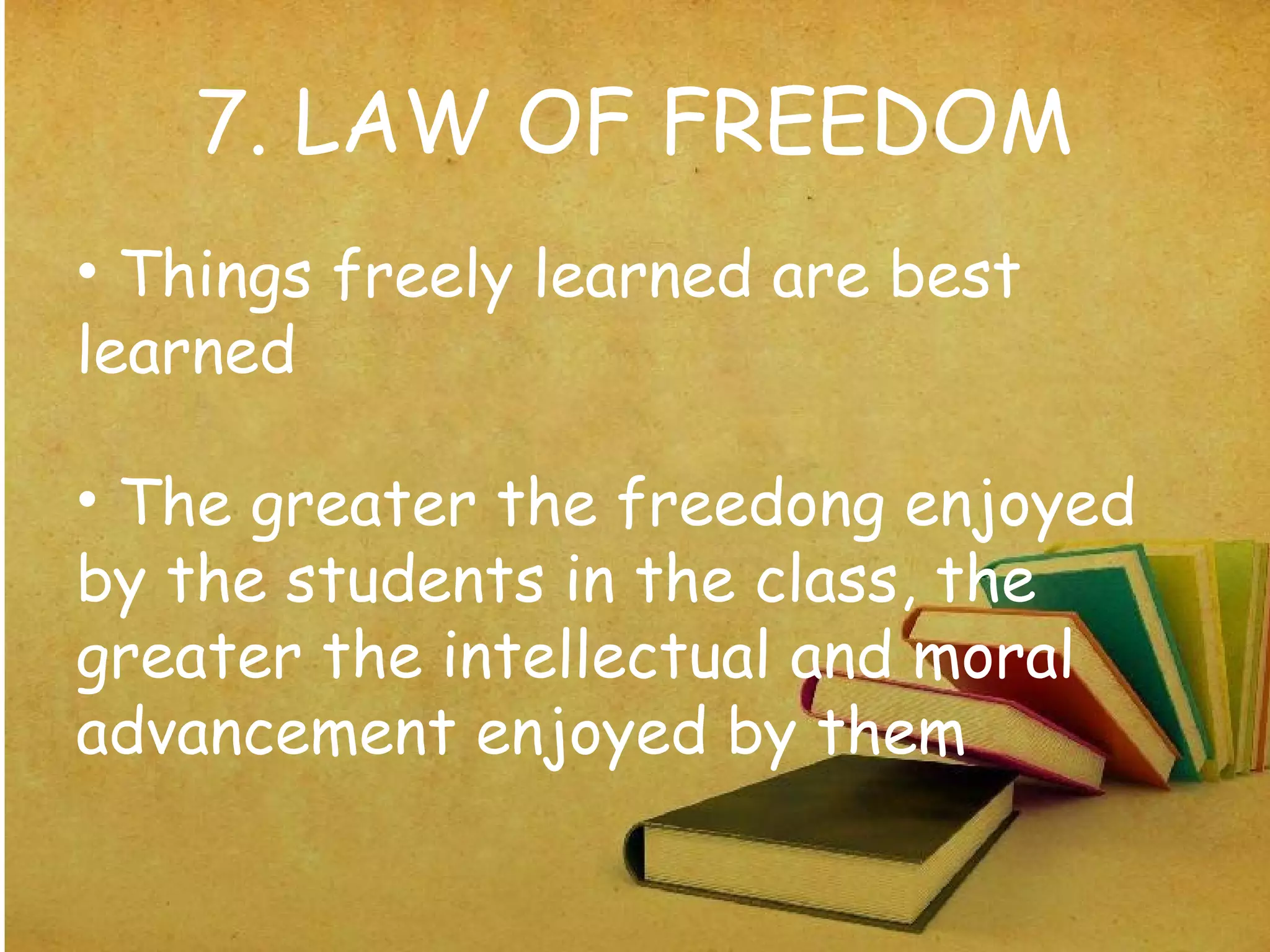 7. LAW OF FREEDOM

• Things freely learned are best learned

• The greater the freedong enjoyed by the students in the class, the greater the intellectual and moral advancement enjoyed by them